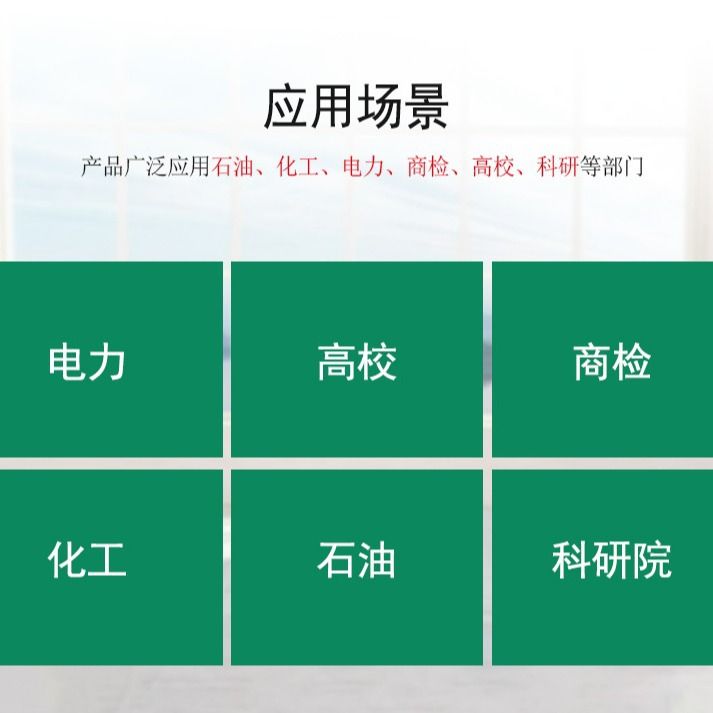 应用场景

产品广泛应用石油、化工、电力、商检、高校、科研等部门

电力

高校

商检

化工

石油

科研院